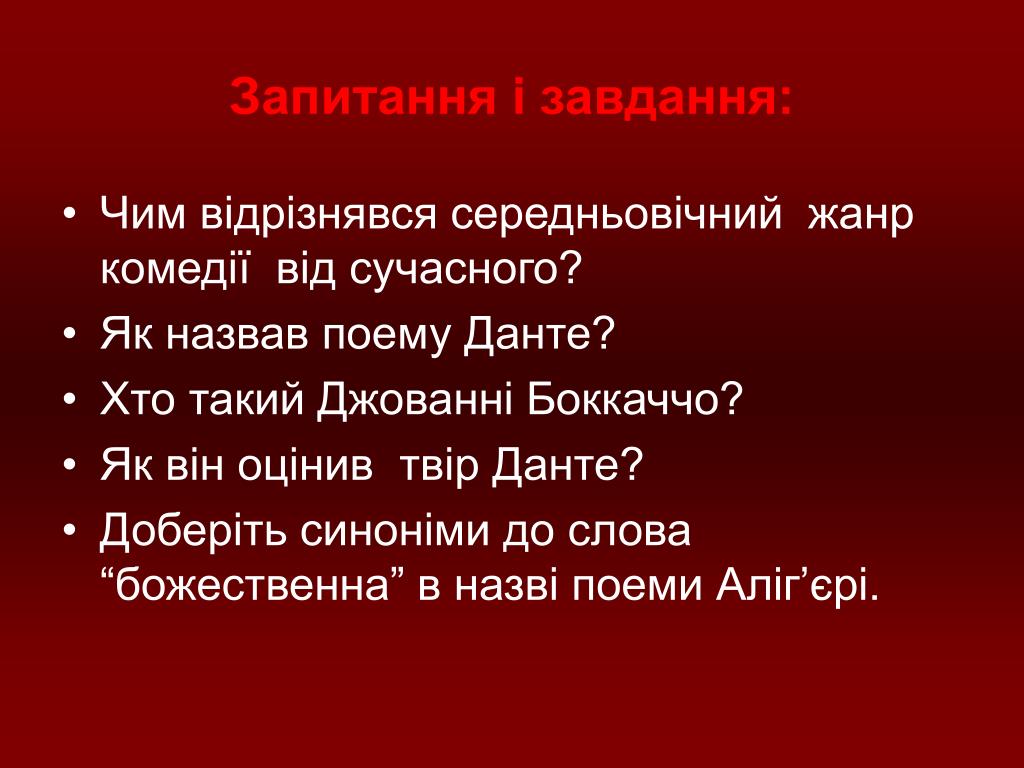 Запитання і завдання:

• Чим відрізнявся середньовічний жанр комедії від сучасного?
• Як назвав поему Данте?
• Хто такий Джованні Боккаччо?
• Як він оцінив твір Данте?
• Доберіть синоніми до слова “божественна” в назві поеми Аліг’єрі.